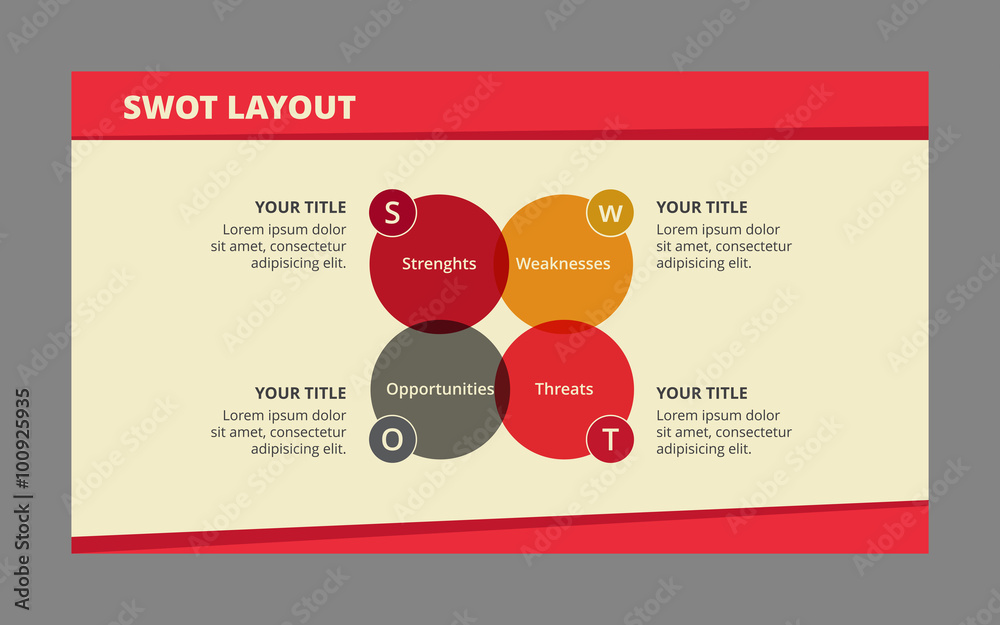 SWOT LAYOUT

YOUR TITLE
Lorem ipsum dolor sit amet, consectetur adipisicing elit.

S
Strenghts

W
Weaknesses

YOUR TITLE
Lorem ipsum dolor sit amet, consectetur adipisicing elit.

YOUR TITLE
Lorem ipsum dolor sit amet, consectetur adipisicing elit.

Opportunities
O

Threats
T

YOUR TITLE
Lorem ipsum dolor sit amet, consectetur adipisicing elit.

Adobe Stock | #100925935